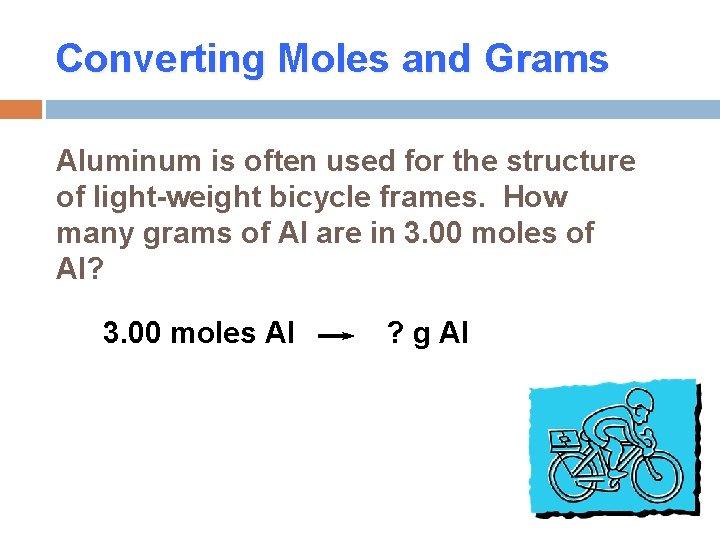 Converting Moles and Grams

Aluminum is often used for the structure of light-weight bicycle frames. How many grams of Al are in 3.00 moles of Al?

3.00 moles Al $\rightarrow$ ? g Al